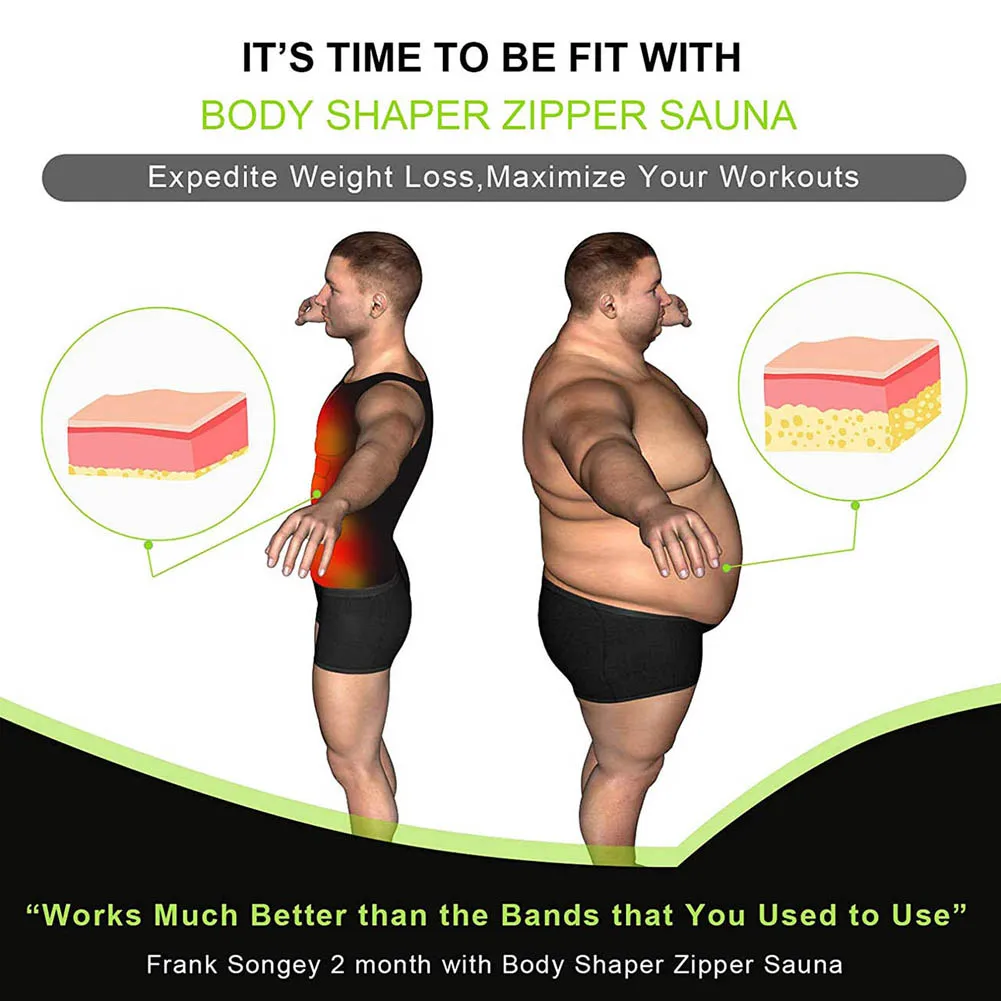 IT'S TIME TO BE FIT WITH
BODY SHAPER ZIPPER SAUNA

Expedite Weight Loss,Maximize Your Workouts

"Works Much Better than the Bands that You Used to Use"

Frank Songey 2 month with Body Shaper Zipper Sauna